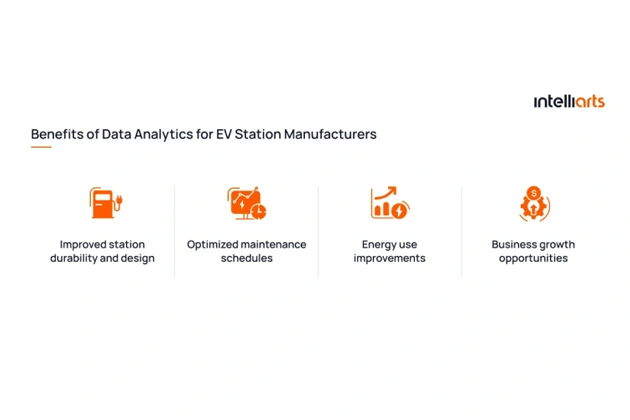 intelliarts

Benefits of Data Analytics for EV Station Manufacturers

Improved station durability and design

Optimized maintenance schedules

Energy use improvements

Business growth opportunities